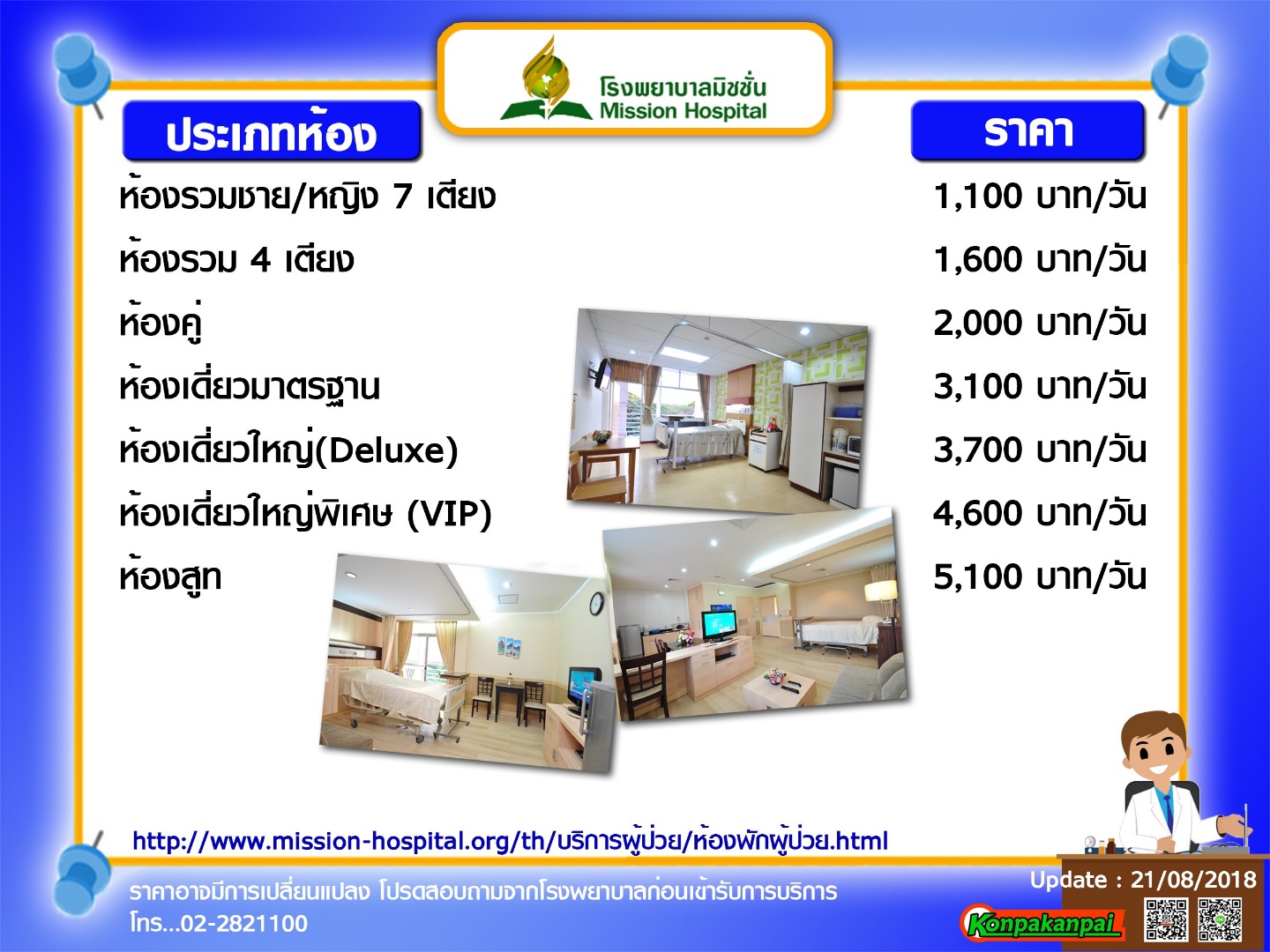 โรงพยาบาลมิชชั่น
Mission Hospital

| ประเภทห้อง | ราคา |
|---|---|
| ห้องรวมชาย/หญิง 7 เตียง | 1,100 บาท/วัน |
| ห้องรวม 4 เตียง | 1,600 บาท/วัน |
| ห้องคู่ | 2,000 บาท/วัน |
| ห้องเดี่ยวมาตรฐาน | 3,100 บาท/วัน |
| ห้องเดี่ยวใหญ่(Deluxe) | 3,700 บาท/วัน |
| ห้องเดี่ยวใหญ่พิเศษ (VIP) | 4,600 บาท/วัน |
| ห้องสูท | 5,100 บาท/วัน |

http://www.mission-hospital.org/th/บริการผู้ป่วย/ห้องพักผู้ป่วย.html

ราคาอาจมีการเปลี่ยนแปลง โปรดสอบถามจากโรงพยาบาลก่อนเข้ารับการบริการ
โทร...02-2821100

Update : 21/08/2018

Konpakanpai